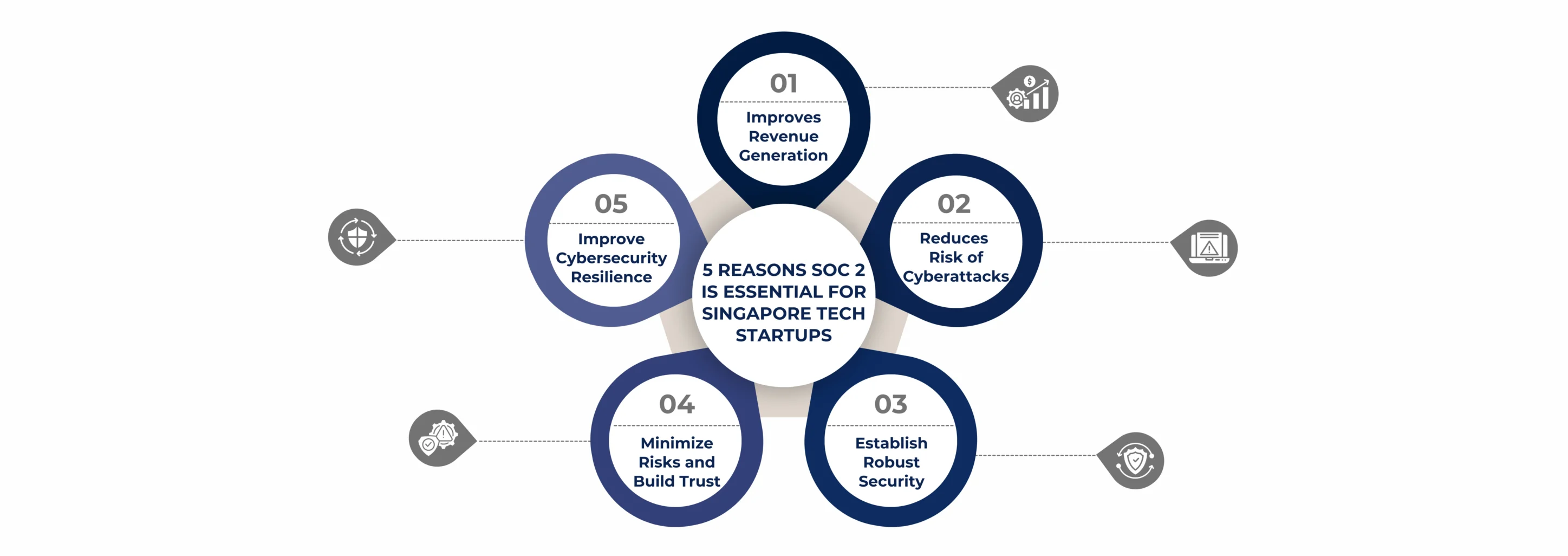 5 REASONS SOC 2 IS ESSENTIAL FOR SINGAPORE TECH STARTUPS

01
Improves Revenue Generation

02
Reduces Risk of Cyberattacks

03
Establish Robust Security

04
Minimize Risks and Build Trust

05
Improve Cybersecurity Resilience